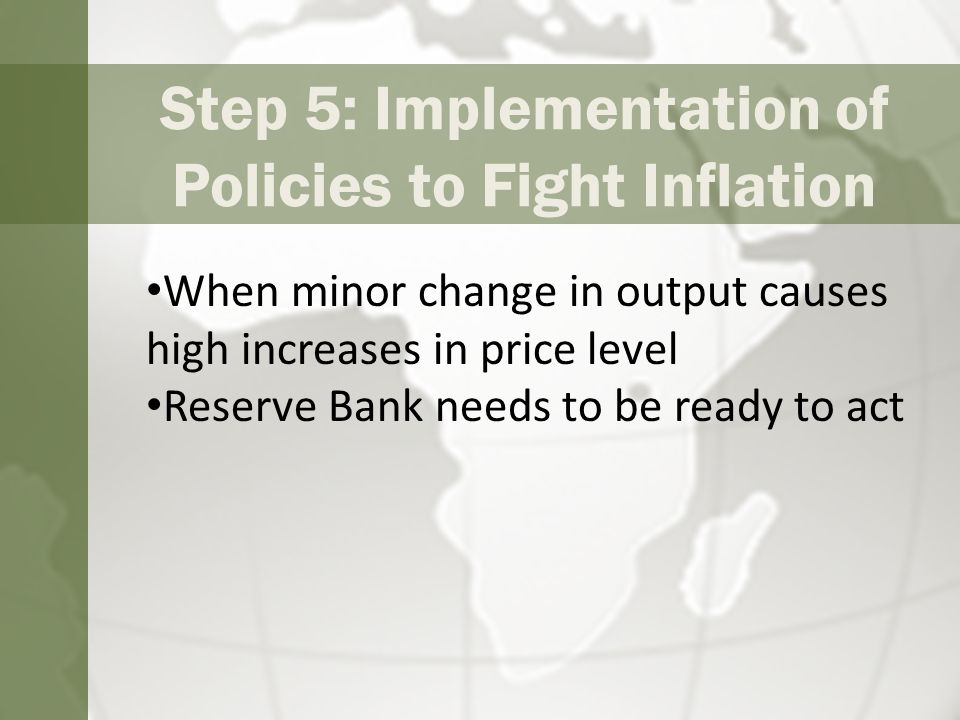 Step 5: Implementation of Policies to Fight Inflation

•When minor change in output causes high increases in price level
•Reserve Bank needs to be ready to act